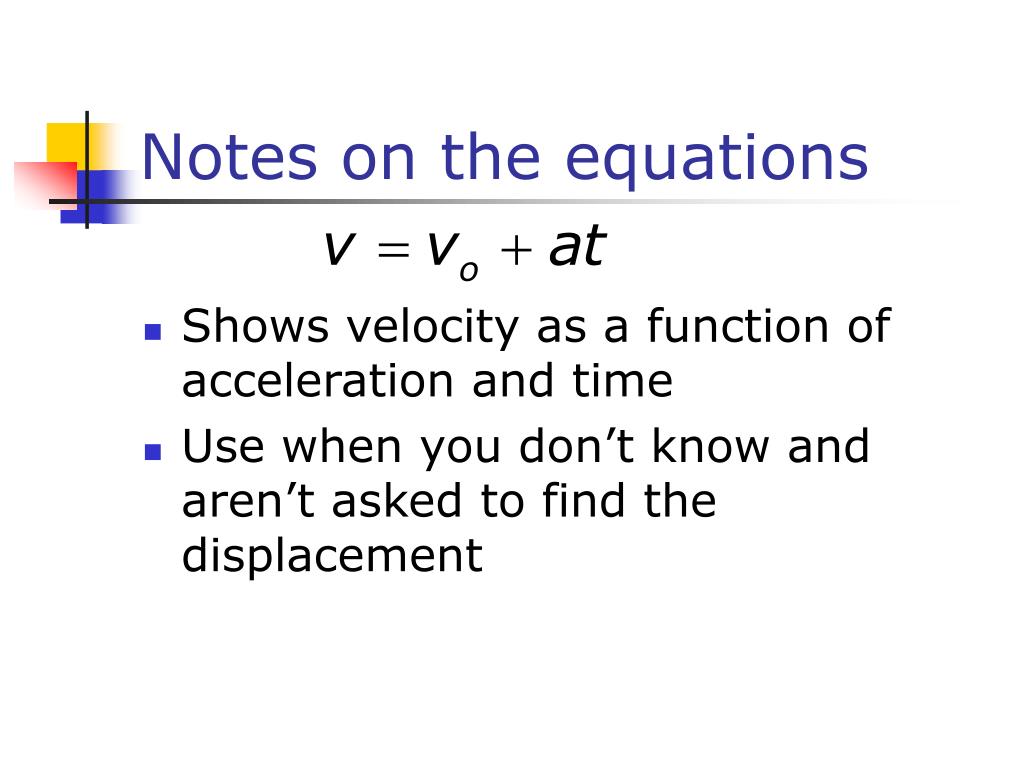 Notes on the equations

$v = v_o + at$

- Shows velocity as a function of acceleration and time
- Use when you don’t know and aren’t asked to find the displacement